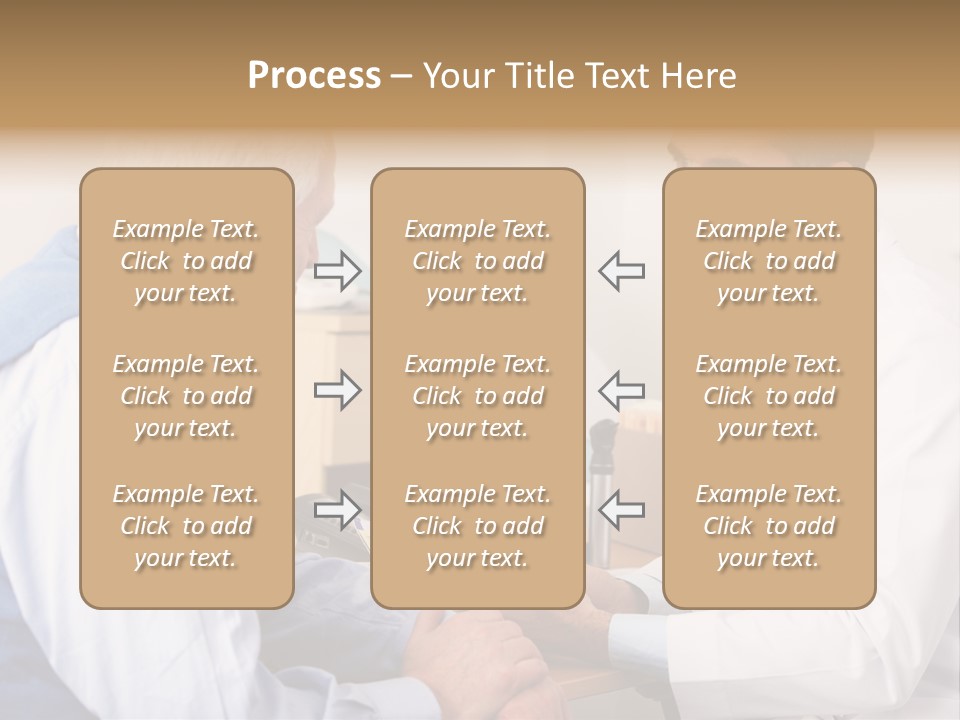 Process – Your Title Text Here

Example Text. Click to add your text.

Example Text. Click to add your text.

Example Text. Click to add your text.

Example Text. Click to add your text.

Example Text. Click to add your text.

Example Text. Click to add your text.

Example Text. Click to add your text.

Example Text. Click to add your text.

Example Text. Click to add your text.